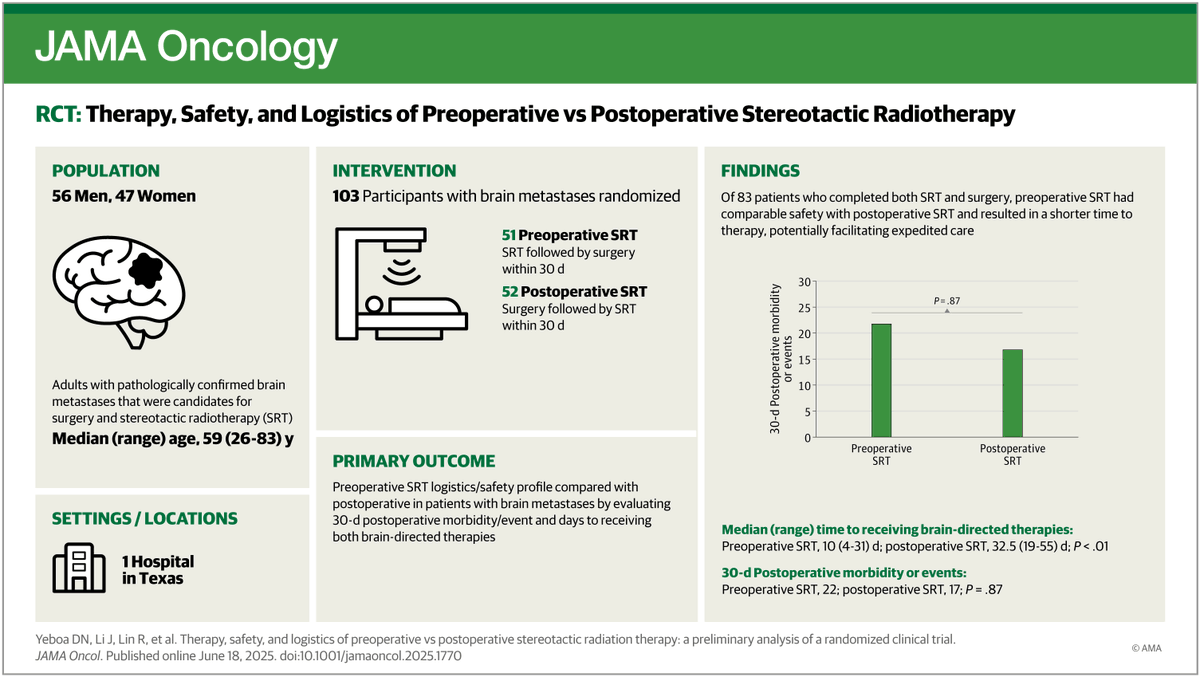 JAMA Oncology

RCT: Therapy, Safety, and Logistics of Preoperative vs Postoperative Stereotactic Radiotherapy

POPULATION

56 Men, 47 Women

Adults with pathologically confirmed brain metastases that were candidates for surgery and stereotactic radiotherapy (SRT)

Median (range) age, 59 (26-83) y

SETTINGS / LOCATIONS

1 Hospital in Texas

INTERVENTION

103 Participants with brain metastases randomized

51 Preoperative SRT
SRT followed by surgery within 30 d

52 Postoperative SRT
Surgery followed by SRT within 30 d

PRIMARY OUTCOME

Preoperative SRT logistics/safety profile compared with postoperative in patients with brain metastases by evaluating 30-d postoperative morbidity/event and days to receiving both brain-directed therapies

FINDINGS

Of 83 patients who completed both SRT and surgery, preoperative SRT had comparable safety with postoperative SRT and resulted in a shorter time to therapy, potentially facilitating expedited care

30-d Postoperative morbidity or events

30
25
20
15
10
5
0

P = .87

Preoperative SRT

Postoperative SRT

Median (range) time to receiving brain-directed therapies:
Preoperative SRT, 10 (4-31) d; postoperative SRT, 32.5 (19-55) d; P < .01

30-d Postoperative morbidity or events:
Preoperative SRT, 22; postoperative SRT, 17; P = .87

Yeboa DN, Li J, Lin R, et al. Therapy, safety, and logistics of preoperative vs postoperative stereotactic radiation therapy: a preliminary analysis of a randomized clinical trial. JAMA Oncol. Published online June 18, 2025. doi:10.1001/jamaoncol.2025.1770

© AMA